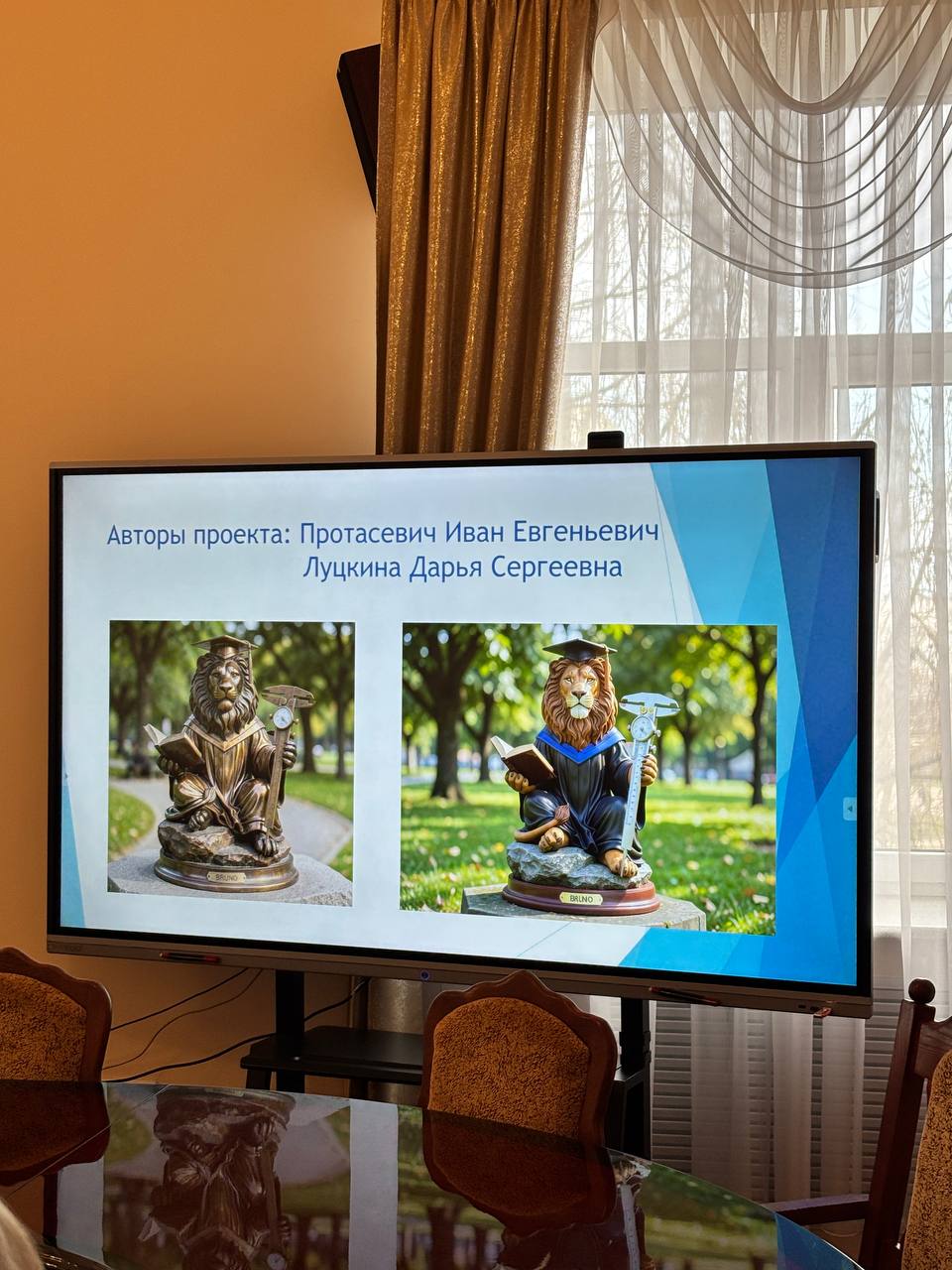 Авторы проекта: Протасевич Иван Евгеньевич
Луцкина Дарья Сергеевна

BRUNO

BRUNO